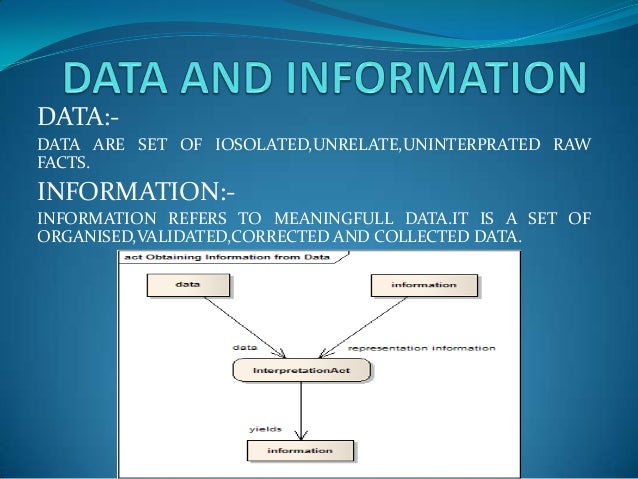 DATA AND INFORMATION

DATA:-

DATA ARE SET OF IOSOLATED,UNRELATE,UNINTERPRATED RAW FACTS.

INFORMATION:-

INFORMATION REFERS TO MEANINGFULL DATA.IT IS A SET OF ORGANISED,VALIDATED,CORRECTED AND COLLECTED DATA.

act Obtaining Information from Data

data

information

data

representation information

InterpretationAct

yields

information